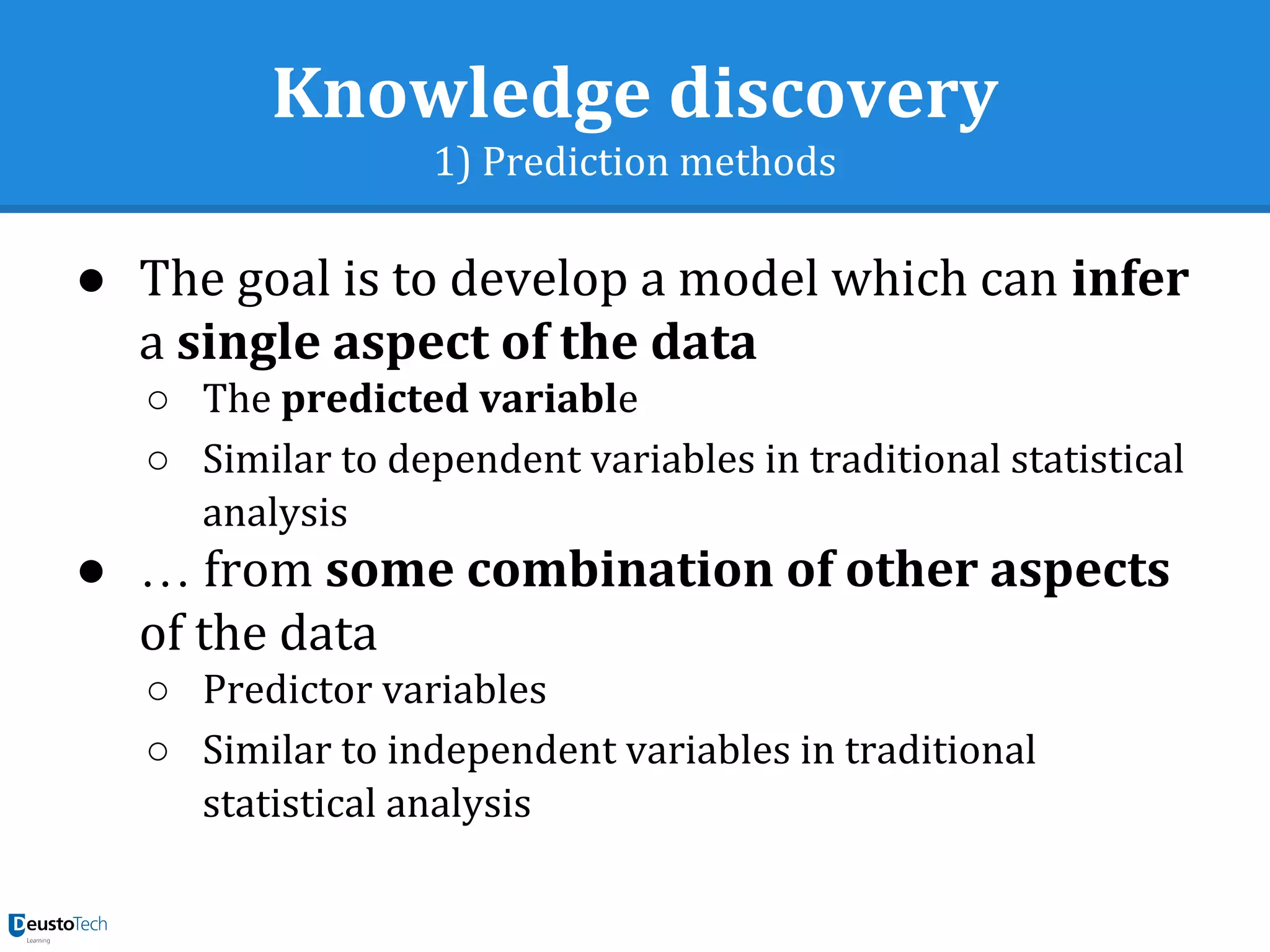 Knowledge discovery
1) Prediction methods

● The goal is to develop a model which can infer a single aspect of the data
○ The predicted variable
○ Similar to dependent variables in traditional statistical analysis
● … from some combination of other aspects of the data
○ Predictor variables
○ Similar to independent variables in traditional statistical analysis

DeustoTech
Learning